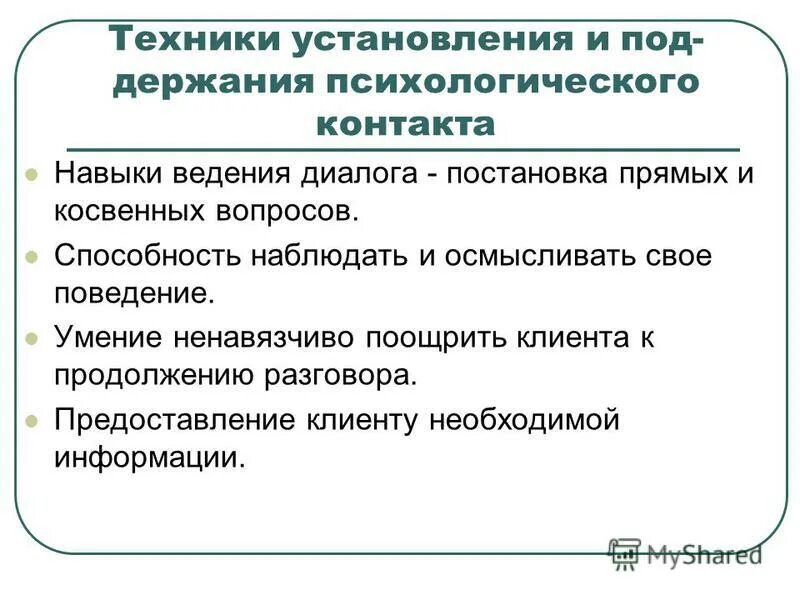 Техники установления и поддержания психологического контакта

Навыки ведения диалога - постановка прямых и косвенных вопросов.

Способность наблюдать и осмысливать свое поведение.

Умение ненавязчиво поощрить клиента к продолжению разговора.

Предоставление клиенту необходимой информации.

MyShared